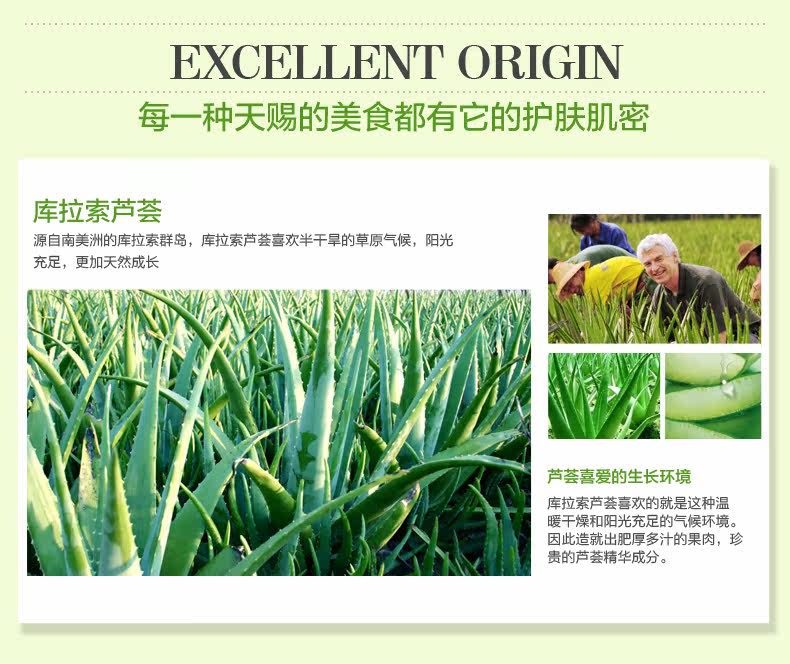 EXCELLENT ORIGIN

每一种天赐的美食都有它的护肤肌密

库拉索芦荟

源自南美洲的库拉索群岛，库拉索芦荟喜欢半干旱的草原气候，阳光充足，更加天然成长

芦荟喜爱的生长环境

库拉索芦荟喜欢的就是这种温暖干燥和阳光充足的气候环境。因此造就出肥厚多汁的果肉，珍贵的芦荟精华成分。